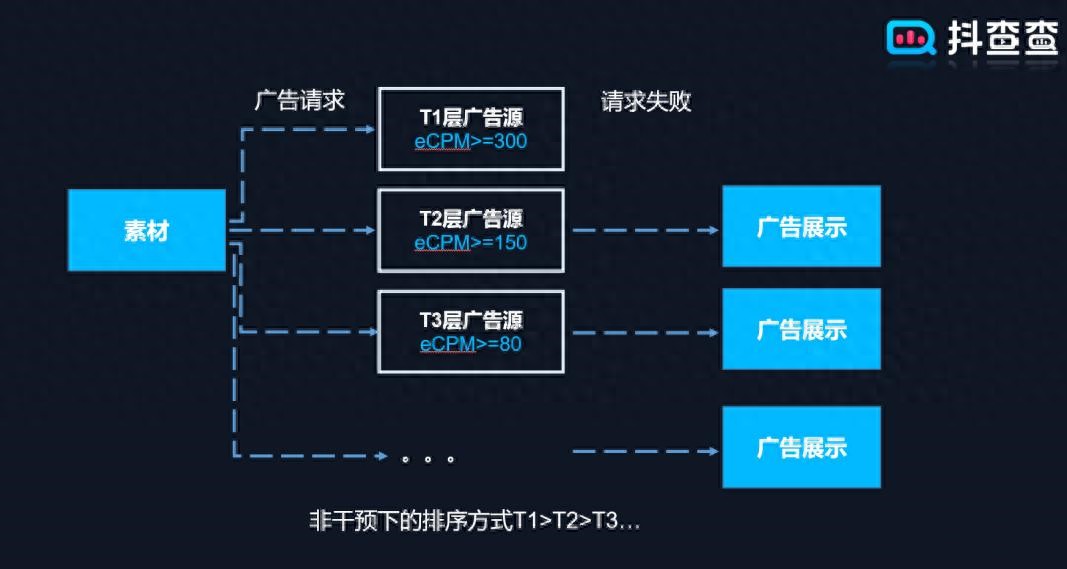 抖查查

广告请求

请求失败

素材

T1层广告源
eCPM>=300

T2层广告源
eCPM>=150

T3层广告源
eCPM>=80

。。。

广告展示

广告展示

广告展示

非干预下的排序方式T1>T2>T3…